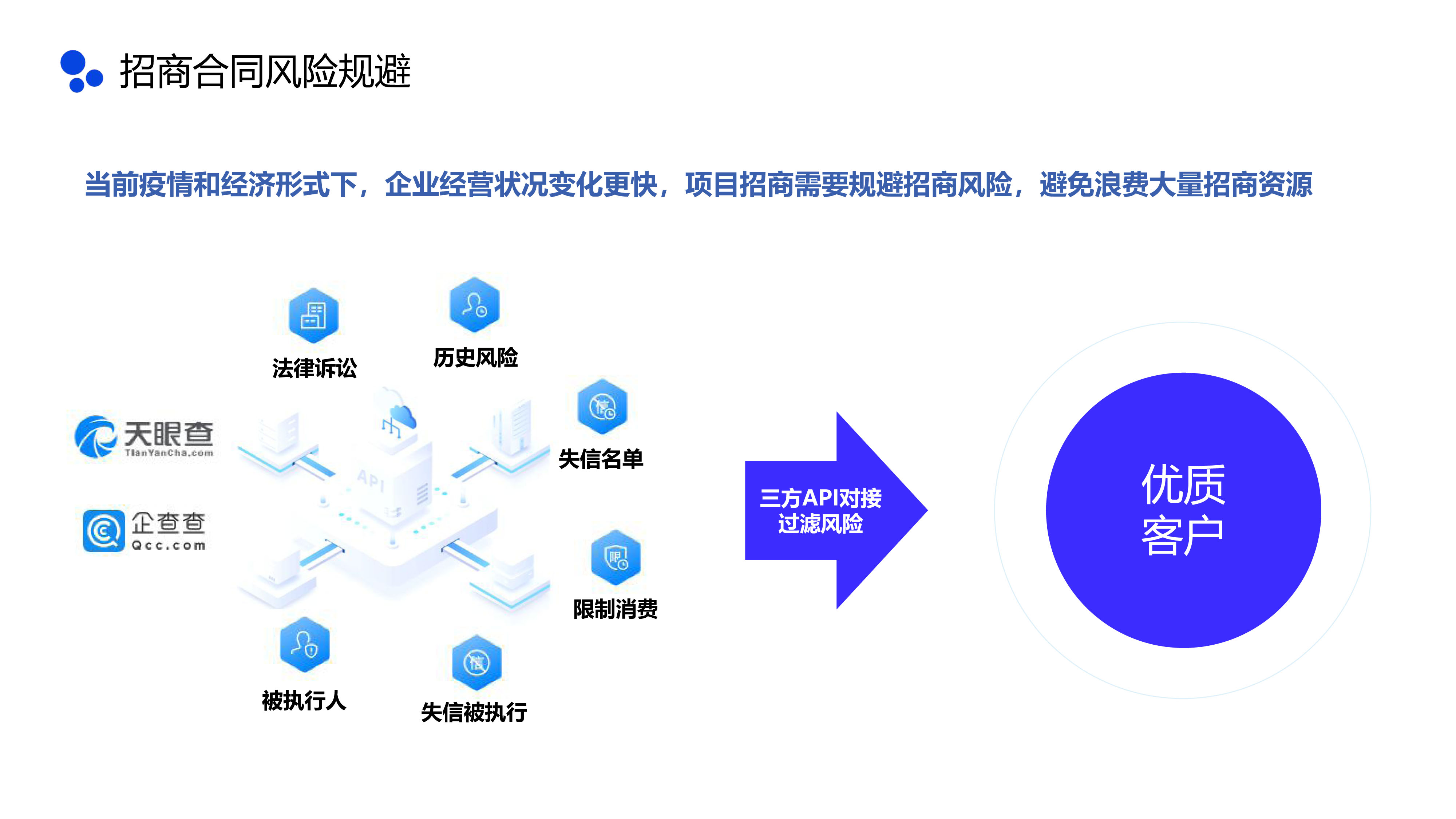 招商合同风险规避

当前疫情和经济形式下，企业经营状况变化更快，项目招商需要规避招商风险，避免浪费大量招商资源

法律诉讼

历史风险

天眼查
TianYanCha.com

API

失信名单

企查查
Qcc.com

限制消费

被执行人

失信被执行

三方API对接
过滤风险

优质
客户